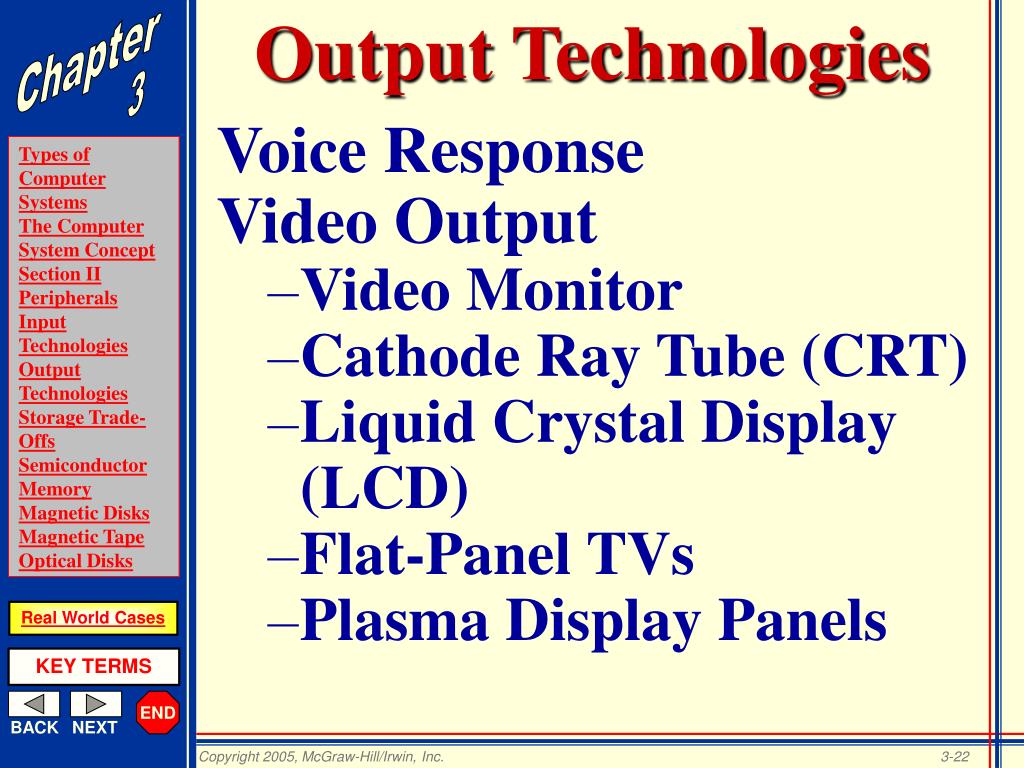 Chapter 3

Types of Computer Systems
The Computer System Concept
Section II Peripherals
Input Technologies
Output Technologies
Storage Trade-Offs
Semiconductor Memory
Magnetic Disks
Magnetic Tape
Optical Disks

Real World Cases

KEY TERMS

BACK NEXT END

Output Technologies

Voice Response
Video Output
–Video Monitor
–Cathode Ray Tube (CRT)
–Liquid Crystal Display (LCD)
–Flat-Panel TVs
–Plasma Display Panels

Copyright 2005, McGraw-Hill/Irwin, Inc.

3-22